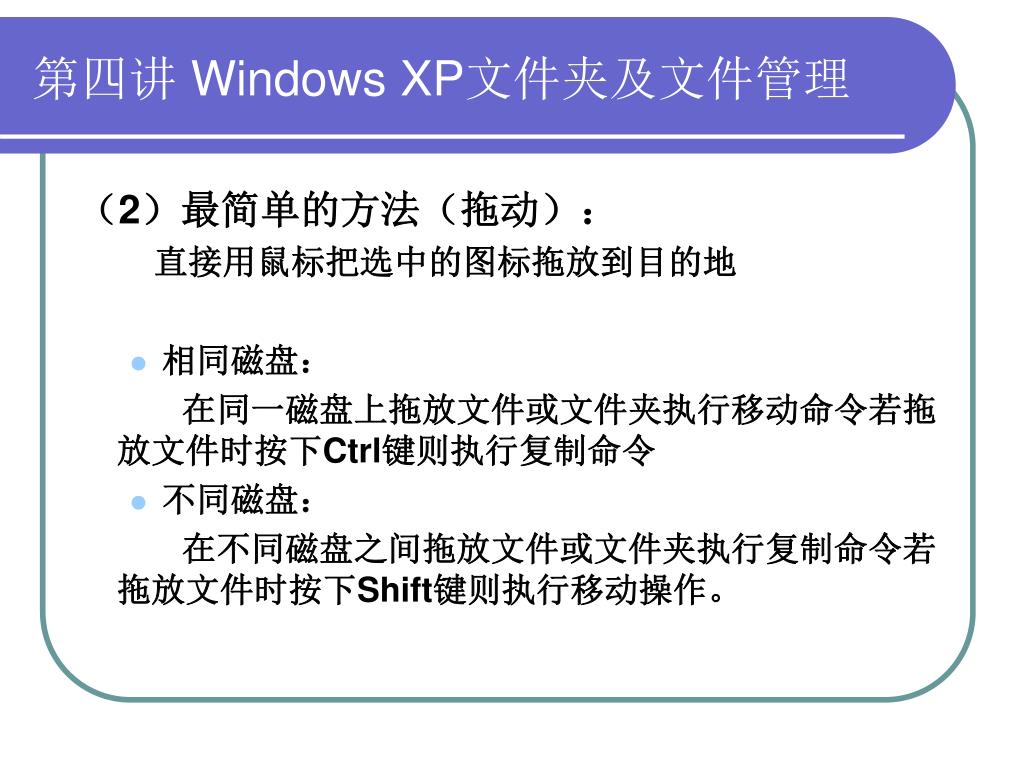 第四讲 Windows XP文件夹及文件管理

（2）最简单的方法（拖动）：
直接用鼠标把选中的图标拖放到目的地

相同磁盘：
在同一磁盘上拖放文件或文件夹执行移动命令若拖放文件时按下Ctrl键则执行复制命令

不同磁盘：
在不同磁盘之间拖放文件或文件夹执行复制命令若拖放文件时按下Shift键则执行移动操作。